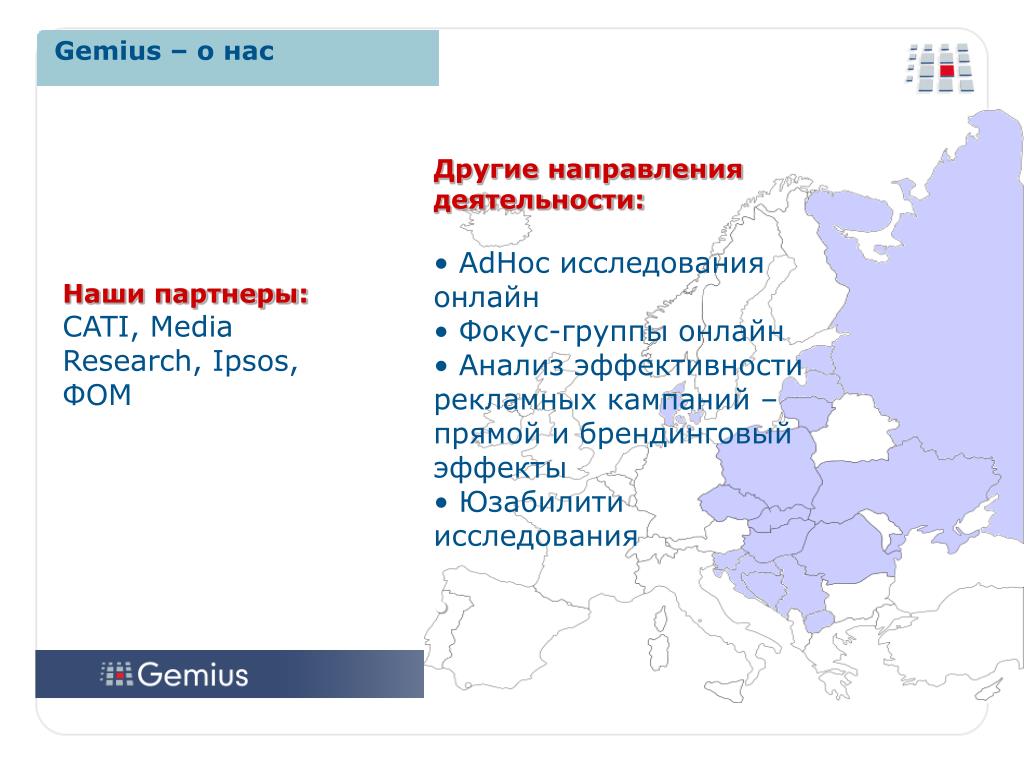 Gemius – о нас

Наши партнеры:
CATI, Media Research, Ipsos, ФОМ

Другие направления деятельности:

• AdHoc исследования онлайн
• Фокус-группы онлайн
• Анализ эффективности рекламных кампаний – прямой и брендинговый эффекты
• Юзабилити исследования

Gemius